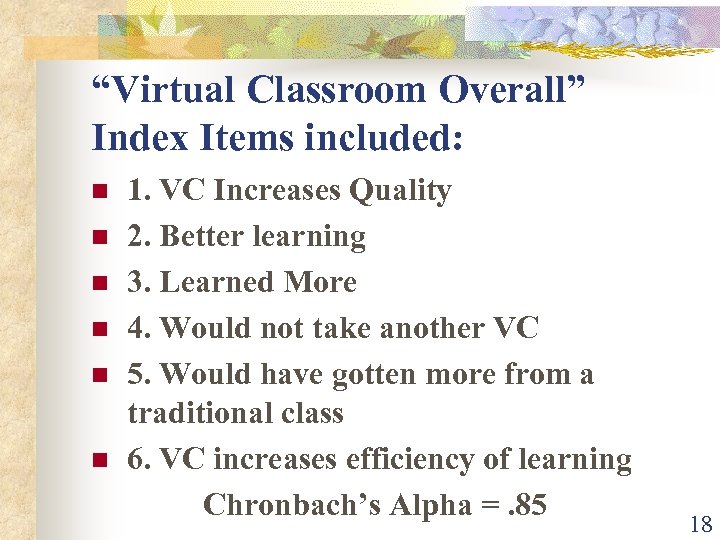 “Virtual Classroom Overall” Index Items included:

- 1. VC Increases Quality
- 2. Better learning
- 3. Learned More
- 4. Would not take another VC
- 5. Would have gotten more from a traditional class
- 6. VC increases efficiency of learning

Chronbach’s Alpha = .85

18